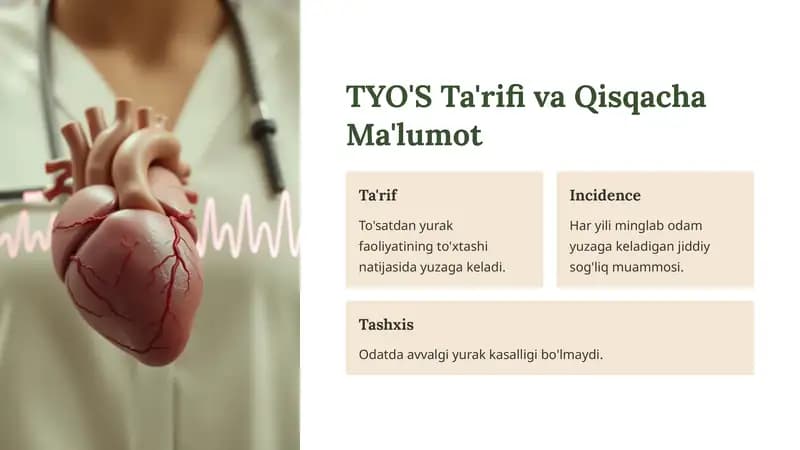 TYO'S Ta'rifi va Qisqacha Ma'lumot

Ta'rif

To'satdan yurak faoliyatining to'xtashi natijasida yuzaga keladi.

Incidence

Har yili minglab odam yuzaga keladigan jiddiy sog'liq muammosi.

Tashxis

Odatda avvalgi yurak kasalligi bo'lmaydi.